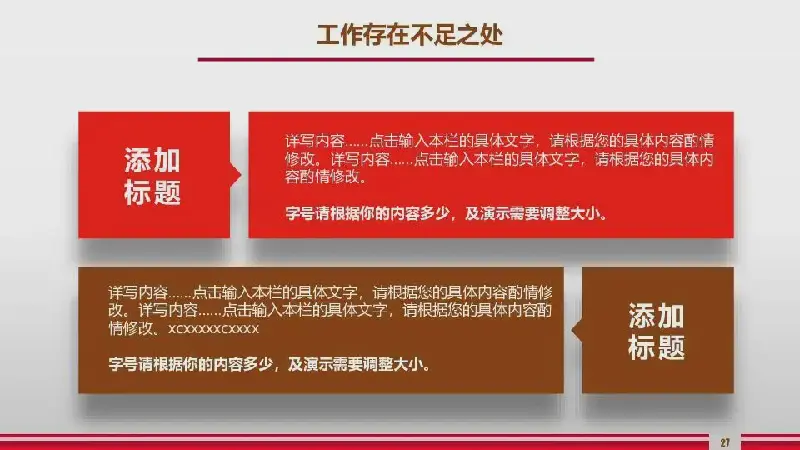 工作存在不足之处

添加标题

详写内容……点击输入本栏的具体文字，请根据您的具体内容酌情修改。详写内容……点击输入本栏的具体文字，请根据您的具体内容酌情修改。

字号请根据你的内容多少，及演示需要调整大小。

详写内容……点击输入本栏的具体文字，请根据您的具体内容酌情修改。详写内容……点击输入本栏的具体文字，请根据您的具体内容酌情修改、xcxxxxxcxxxx

字号请根据你的内容多少，及演示需要调整大小。

添加标题

27